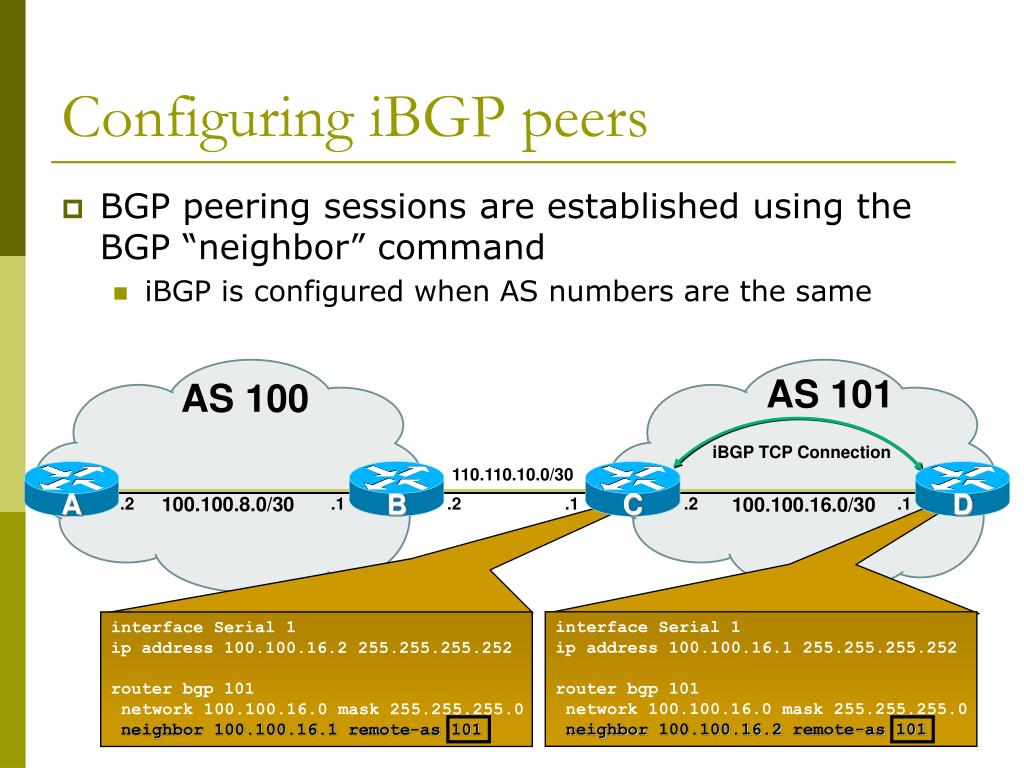 Configuring iBGP peers

BGP peering sessions are established using the BGP “neighbor” command

iBGP is configured when AS numbers are the same

AS 100

AS 101

iBGP TCP Connection

110.110.10.0/30

A .2 100.100.8.0/30 .1 B .2 .1 C .2 100.100.16.0/30 .1 D

interface Serial 1
ip address 100.100.16.2 255.255.255.252

router bgp 101
network 100.100.16.0 mask 255.255.255.0
neighbor 100.100.16.1 remote-as 101

interface Serial 1
ip address 100.100.16.1 255.255.255.252

router bgp 101
network 100.100.16.0 mask 255.255.255.0
neighbor 100.100.16.2 remote-as 101